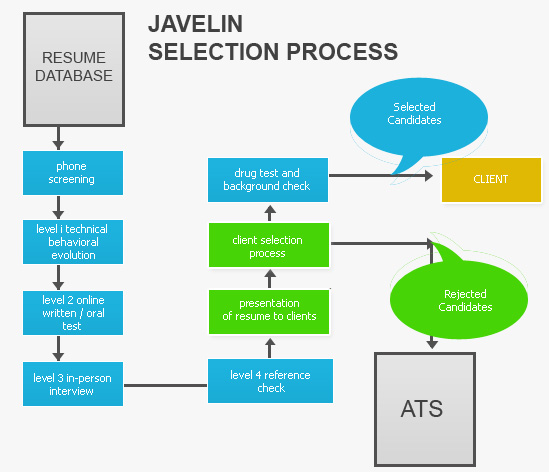 JAVELIN
SELECTION PROCESS

RESUME DATABASE

phone screening

level i technical behavioral evolution

level 2 online written / oral test

level 3 in-person interview

level 4 reference check

presentation of resume to clients

client selection process

drug test and background check

Selected Candidates

CLIENT

Rejected Candidates

ATS